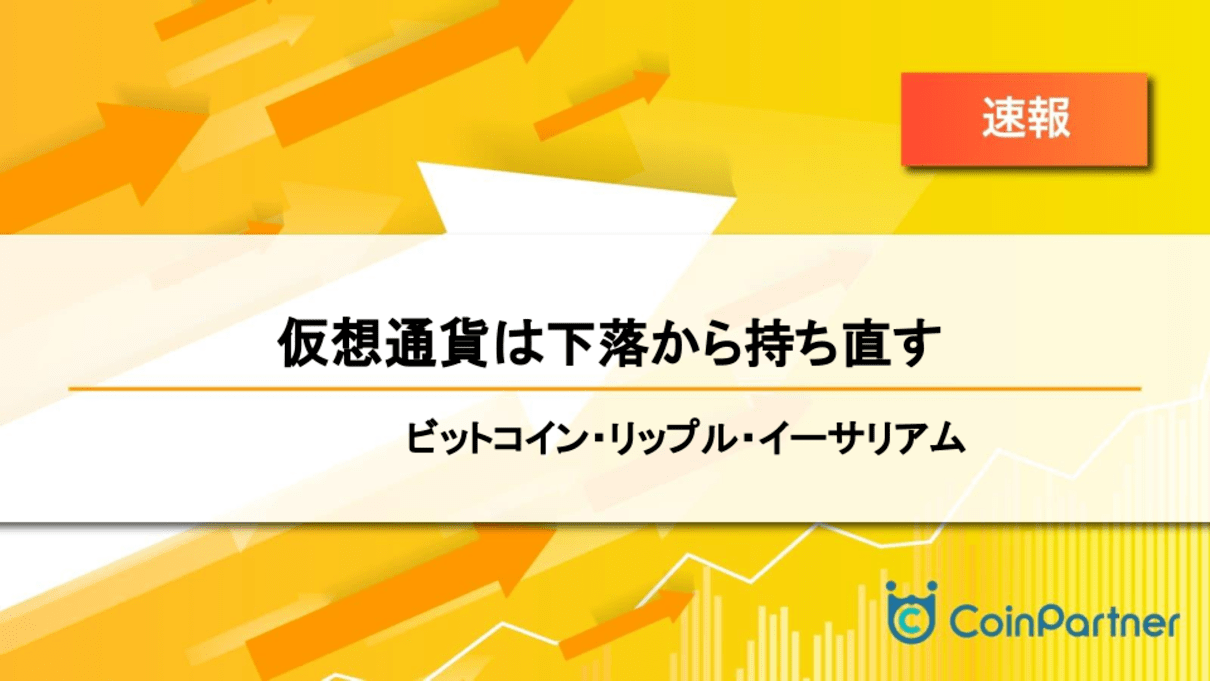 速報

仮想通貨は下落から持ち直す

ビットコイン・リップル・イーサリアム

CoinPartner